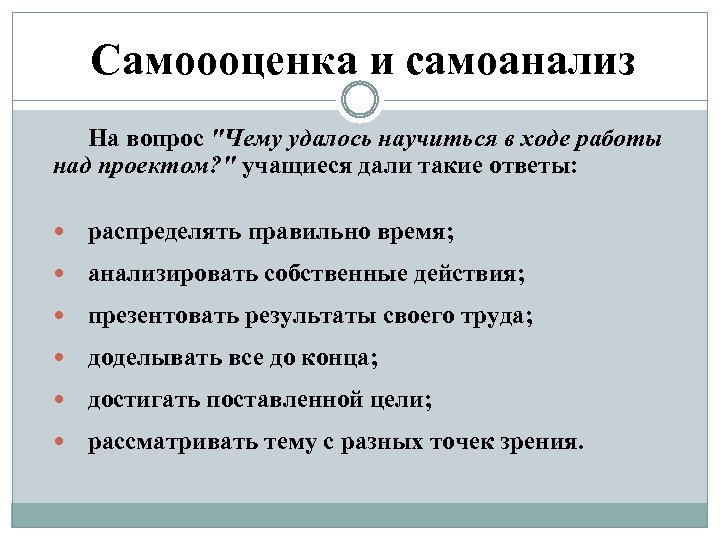 Самоооценка и самоанализ

На вопрос "Чему удалось научиться в ходе работы над проектом?" учащиеся дали такие ответы:

- распределять правильно время;
- анализировать собственные действия;
- презентовать результаты своего труда;
- доделывать все до конца;
- достигать поставленной цели;
- рассматривать тему с разных точек зрения.